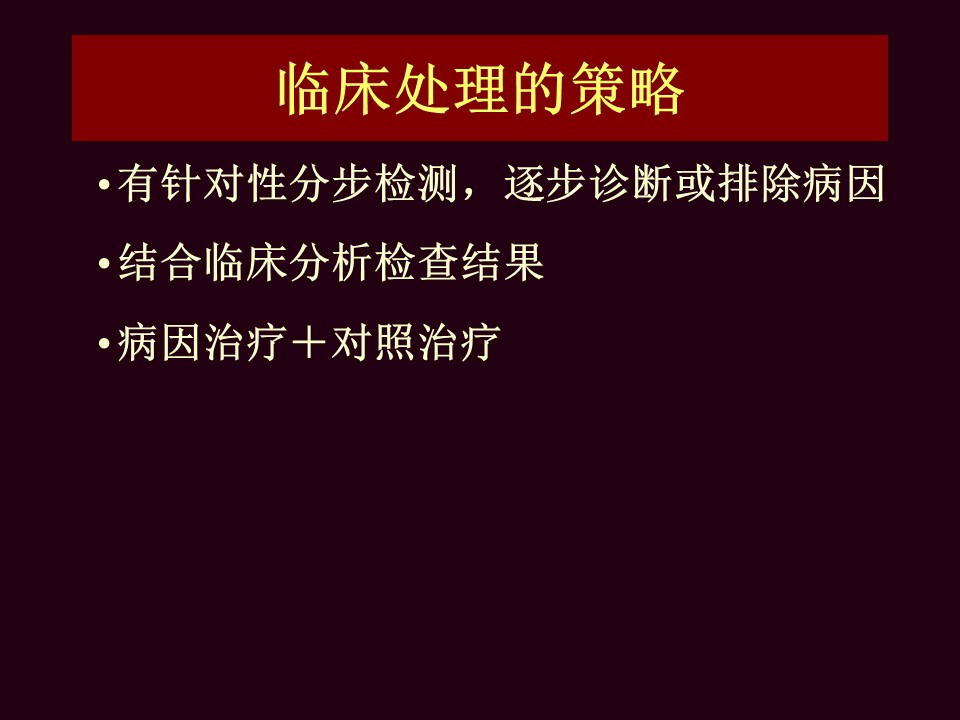 临床处理的策略

•有针对性分步检测，逐步诊断或排除病因

•结合临床分析检查结果

•病因治疗＋对照治疗